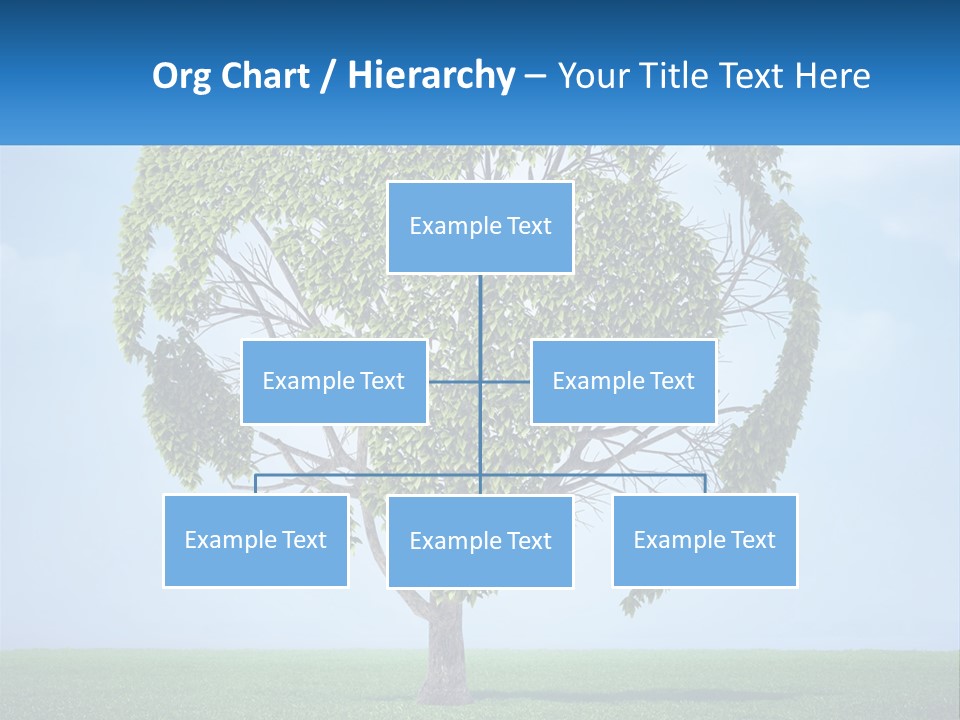 Org Chart / Hierarchy – Your Title Text Here

Example Text

Example Text

Example Text

Example Text

Example Text

Example Text